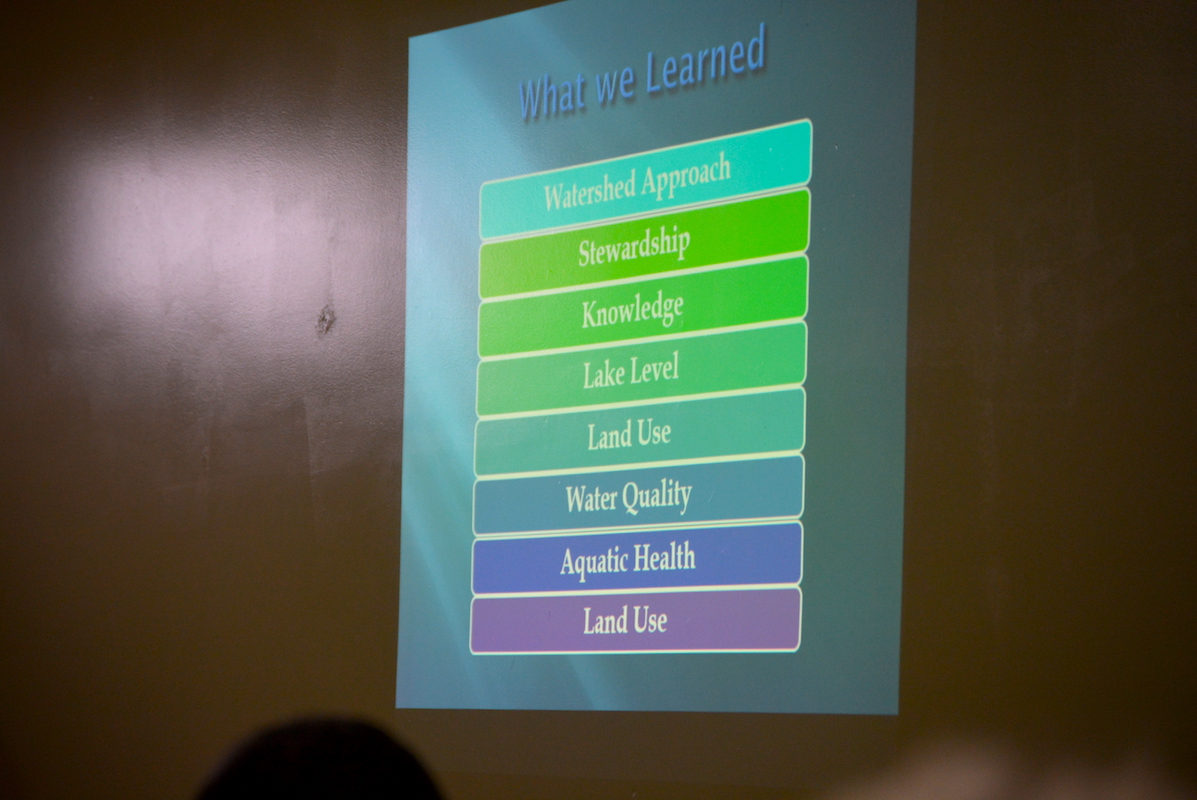 What we Learned

Watershed Approach

Stewardship

Knowledge

Lake Level

Land Use

Water Quality

Aquatic Health

Land Use